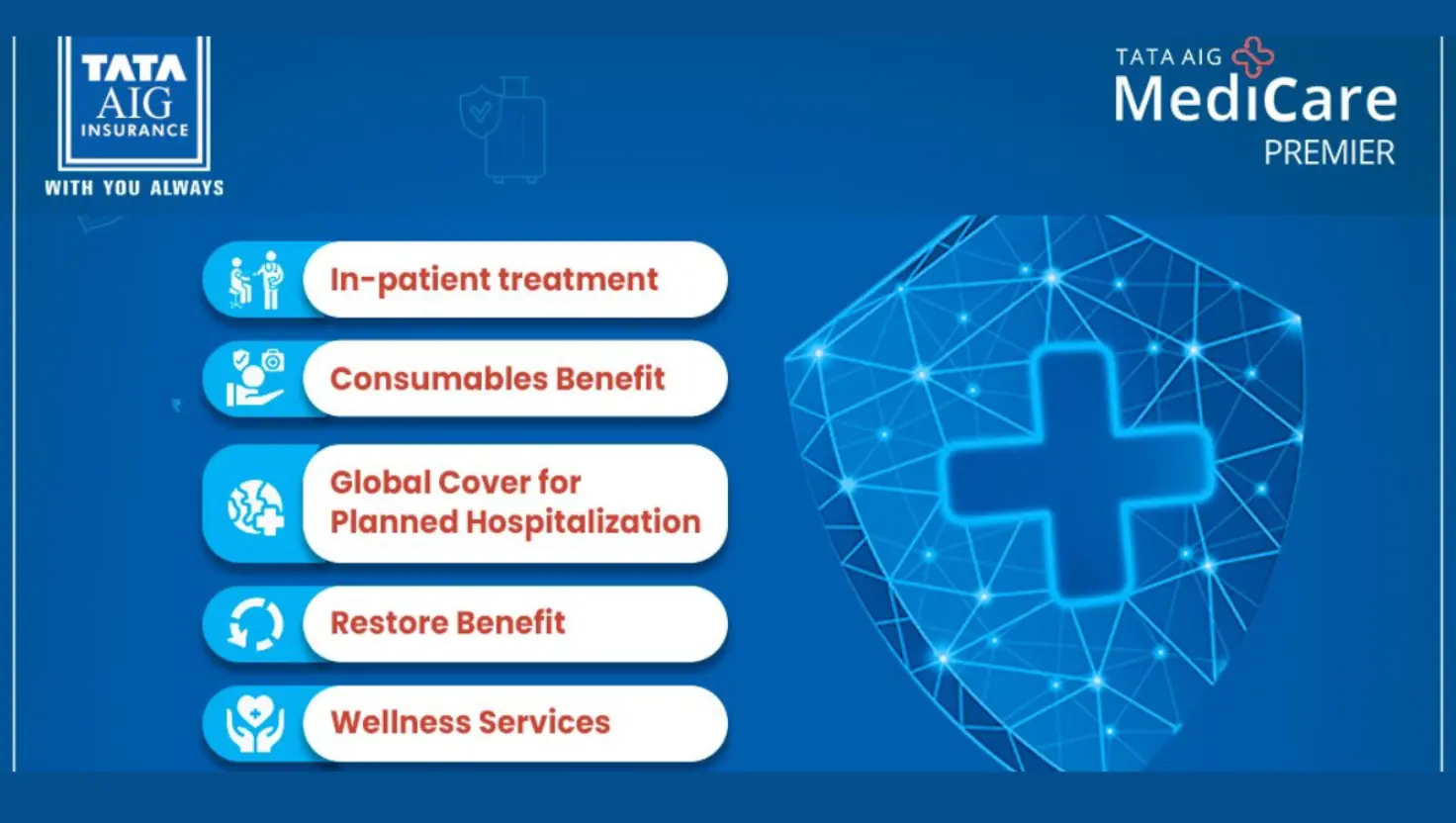 TATA AIG INSURANCE
WITH YOU ALWAYS

TATA AIG
MediCare
PREMIER

In-patient treatment

Consumables Benefit

Global Cover for Planned Hospitalization

Restore Benefit

Wellness Services